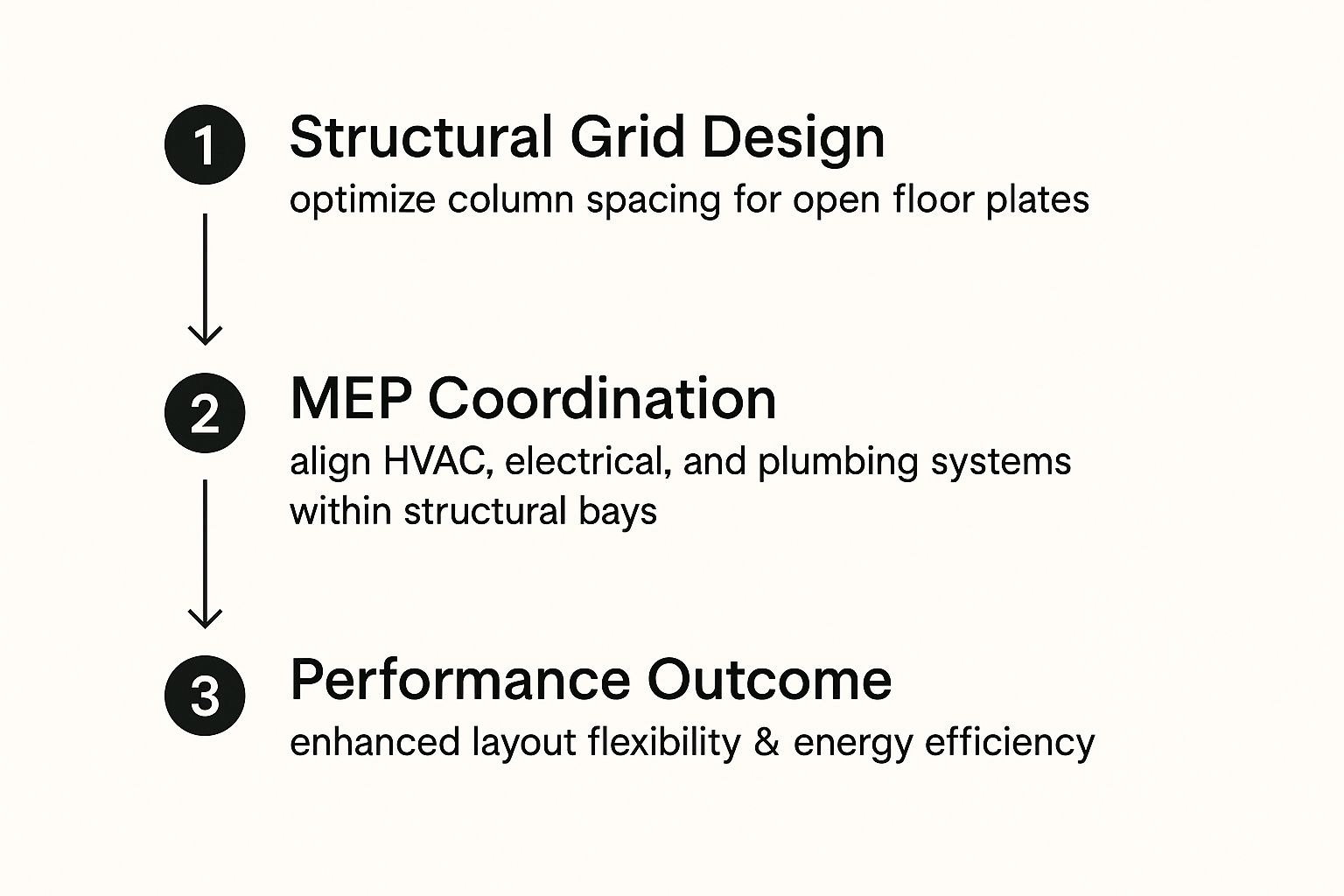 1 Structural Grid Design
optimize column spacing for open floor plates

2 MEP Coordination
align HVAC, electrical, and plumbing systems within structural bays

3 Performance Outcome
enhanced layout flexibility & energy efficiency